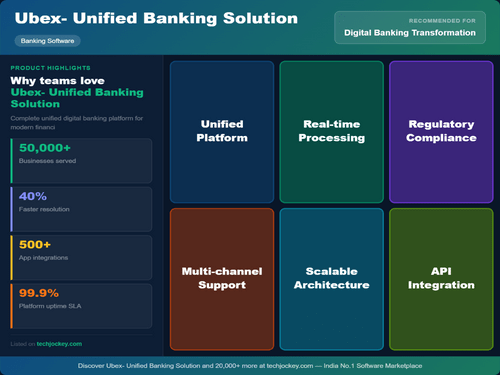 Ubex- Unified Banking Solution

Banking Software

RECOMMENDED FOR

Digital Banking Transformation

PRODUCT HIGHLIGHTS

Why teams love Ubex- Unified Banking Solution

Complete unified digital banking platform for modern financi

50,000+
Businesses served

40%
Faster resolution

500+
App integrations

99.9%
Platform uptime SLA

Listed on techjockey.com

Unified Platform

Real-time Processing

Regulatory Compliance

Multi-channel Support

Scalable Architecture

API Integration

Discover Ubex- Unified Banking Solution and 20,000+ more at techjockey.com — India No.1 Software Marketplace